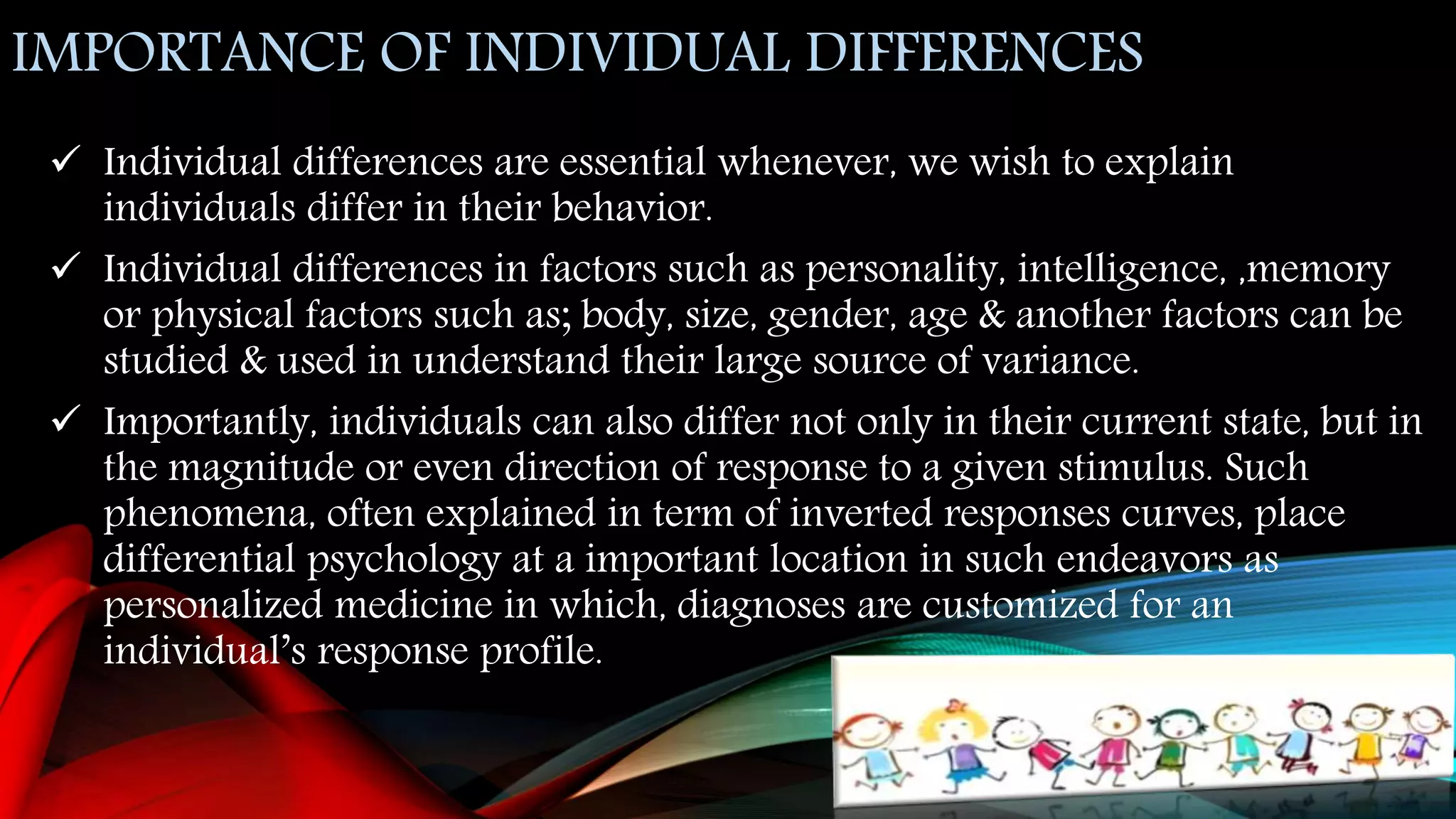 IMPORTANCE OF INDIVIDUAL DIFFERENCES

✓ Individual differences are essential whenever, we wish to explain individuals differ in their behavior.

✓ Individual differences in factors such as personality, intelligence, ,memory or physical factors such as; body, size, gender, age & another factors can be studied & used in understand their large source of variance.

✓ Importantly, individuals can also differ not only in their current state, but in the magnitude or even direction of response to a given stimulus. Such phenomena, often explained in term of inverted responses curves, place differential psychology at a important location in such endeavors as personalized medicine in which, diagnoses are customized for an individual's response profile.